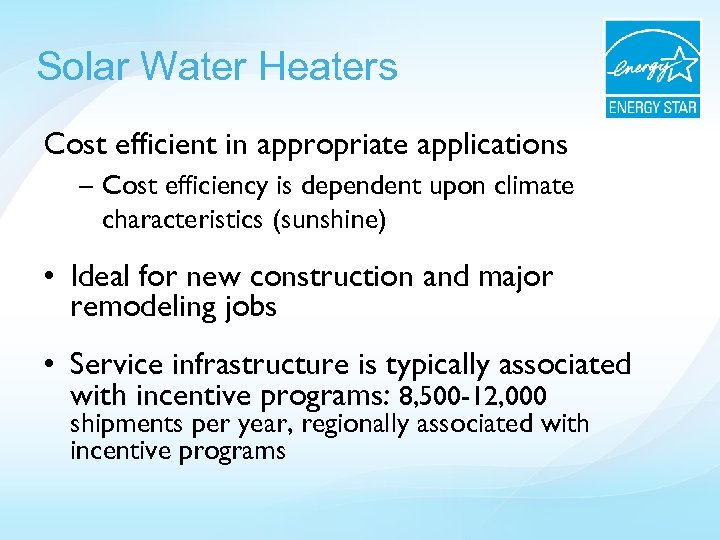 Solar Water Heaters

energy

ENERGY STAR

Cost efficient in appropriate applications

– Cost efficiency is dependent upon climate characteristics (sunshine)

• Ideal for new construction and major remodeling jobs

• Service infrastructure is typically associated with incentive programs: 8,500-12,000 shipments per year, regionally associated with incentive programs